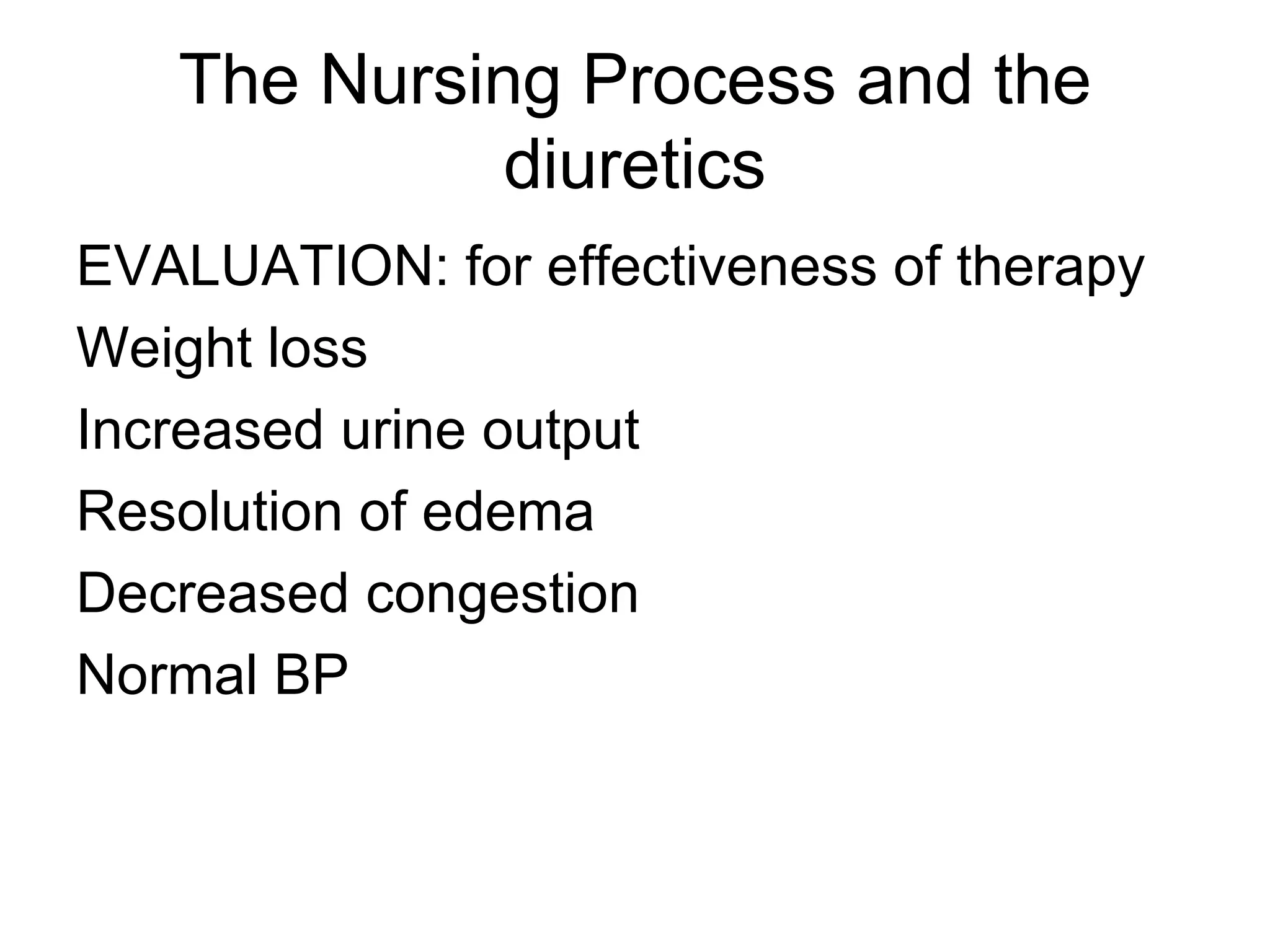 The Nursing Process and the diuretics

EVALUATION: for effectiveness of therapy

Weight loss

Increased urine output

Resolution of edema

Decreased congestion

Normal BP